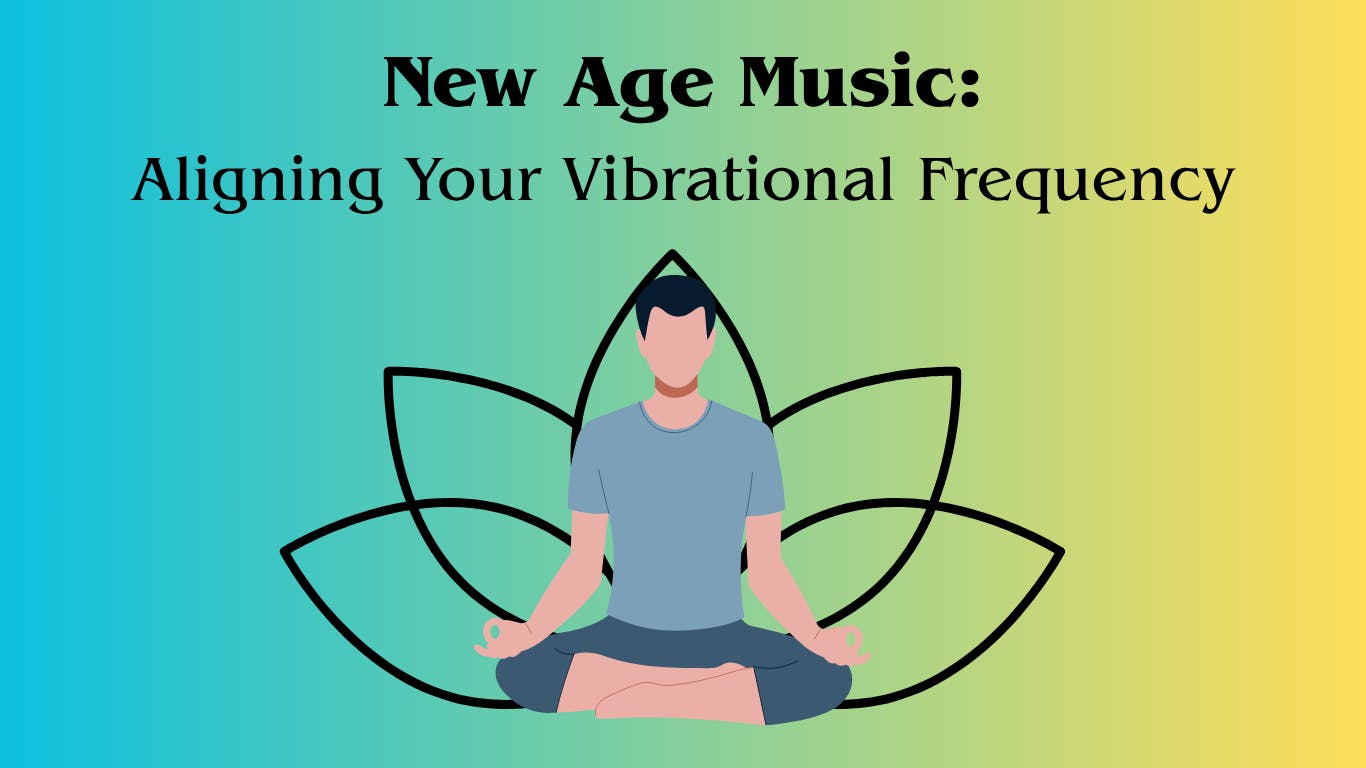 New Age Music:
Aligning Your Vibrational Frequency